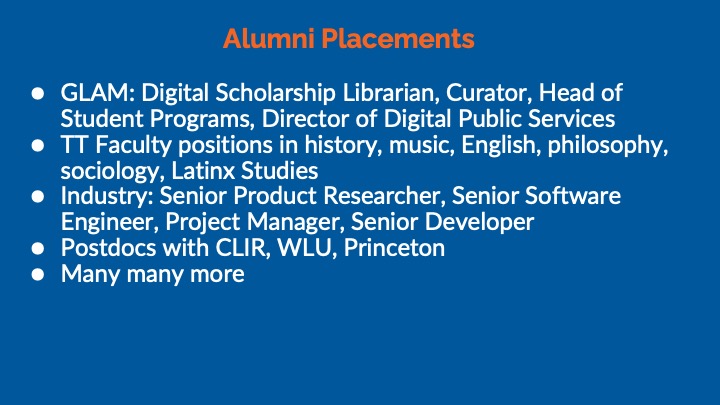 Alumni Placements

● GLAM: Digital Scholarship Librarian, Curator, Head of Student Programs, Director of Digital Public Services
● TT Faculty positions in history, music, English, philosophy, sociology, Latinx Studies
● Industry: Senior Product Researcher, Senior Software Engineer, Project Manager, Senior Developer
● Postdocs with CLIR, WLU, Princeton
● Many many more